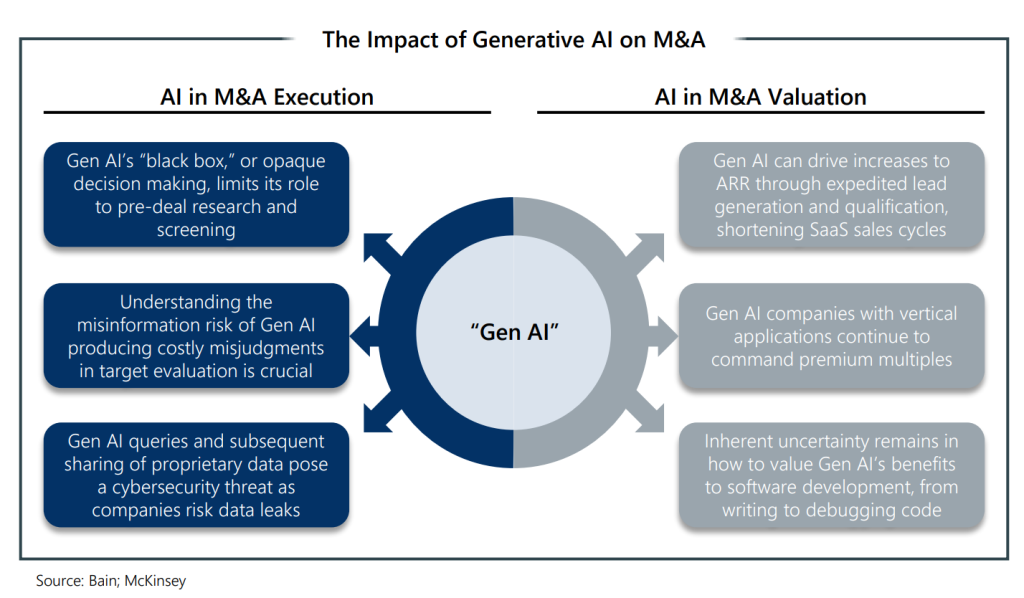 The Impact of Generative AI on M&A

AI in M&A Execution

Gen AI's "black box," or opaque decision making, limits its role to pre-deal research and screening

Understanding the misinformation risk of Gen AI producing costly misjudgments in target evaluation is crucial

Gen AI queries and subsequent sharing of proprietary data pose a cybersecurity threat as companies risk data leaks

"Gen AI"

AI in M&A Valuation

Gen AI can drive increases to ARR through expedited lead generation and qualification, shortening SaaS sales cycles

Gen AI companies with vertical applications continue to command premium multiples

Inherent uncertainty remains in how to value Gen AI's benefits to software development, from writing to debugging code

Source: Bain; McKinsey